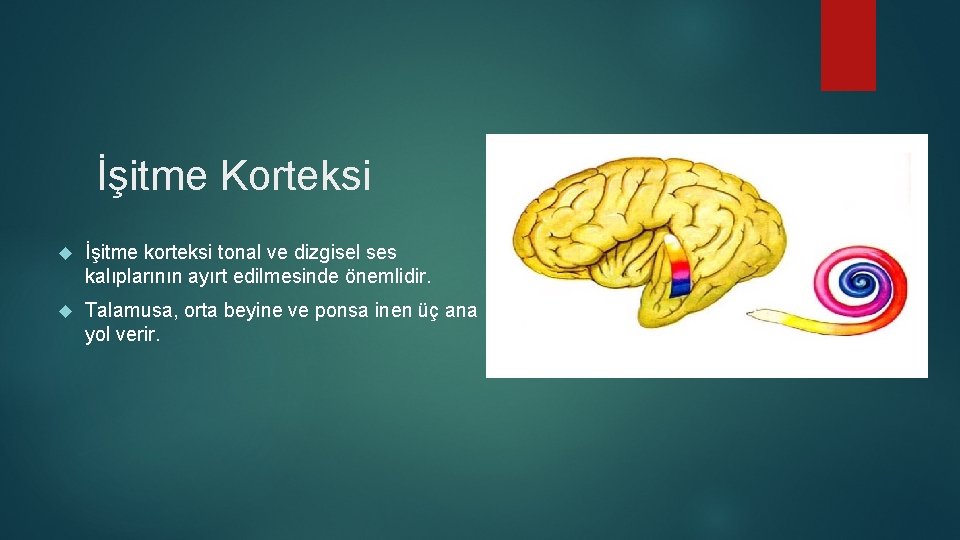 İşitme Korteksi

İşitme korteksi tonal ve dizgisel ses kalıplarının ayırt edilmesinde önemlidir.

Talamusa, orta beyine ve ponsa inen üç ana yol verir.